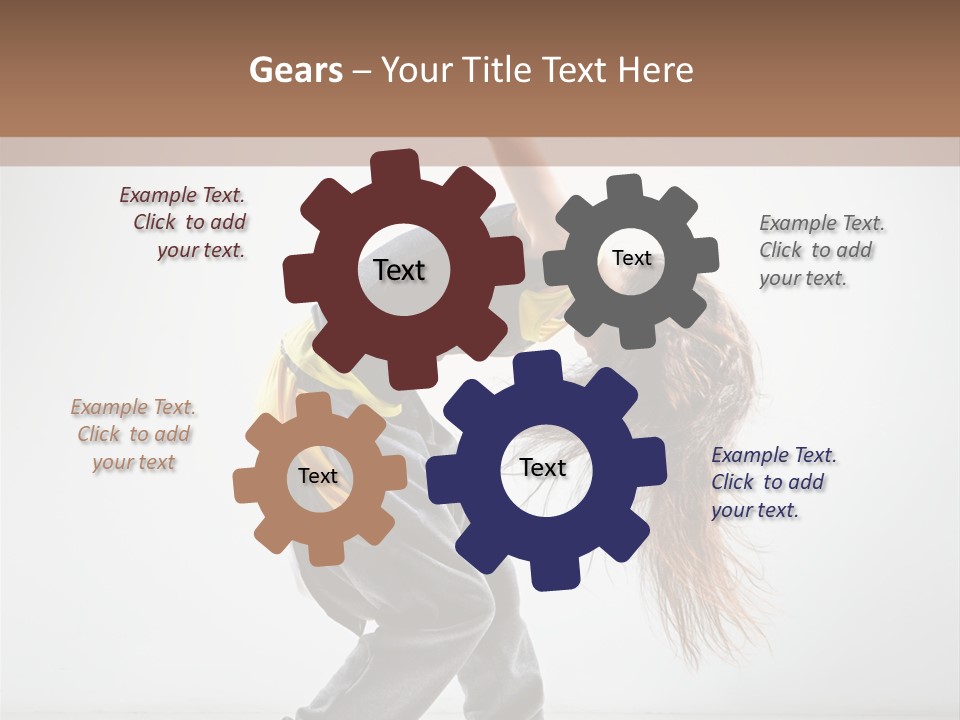 Gears – Your Title Text Here

Example Text. Click to add your text.

Text

Text

Example Text. Click to add your text.

Example Text. Click to add your text

Text

Text

Example Text. Click to add your text.